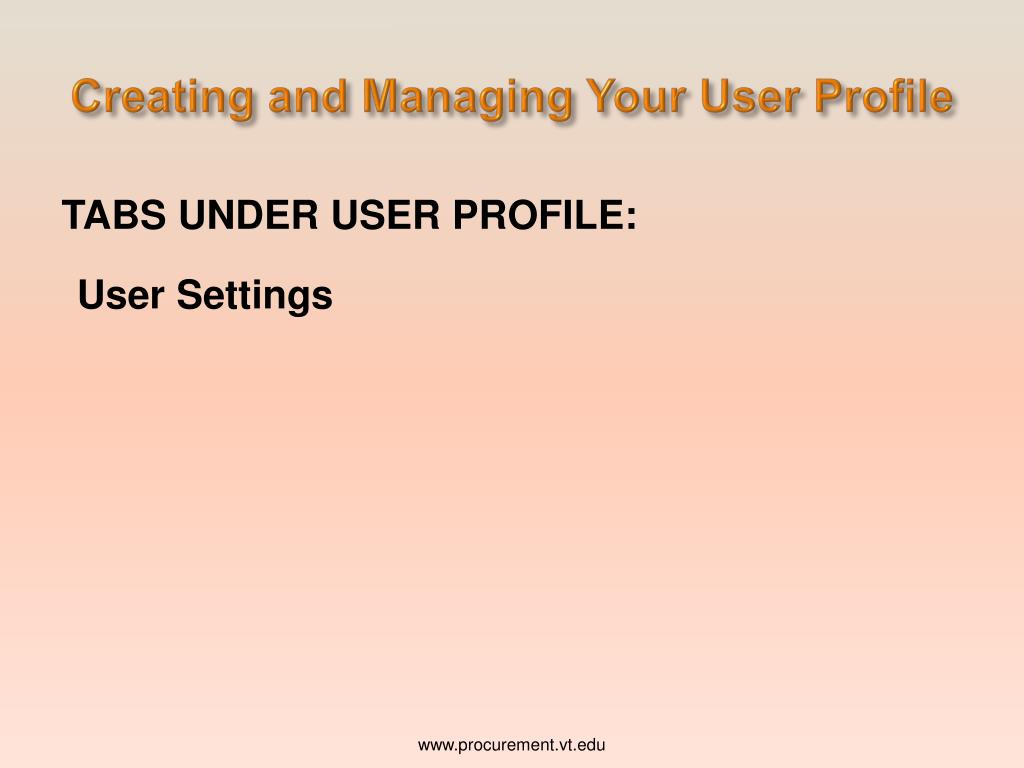 Creating and Managing Your User Profile

TABS UNDER USER PROFILE:

User Settings

www.procurement.vt.edu